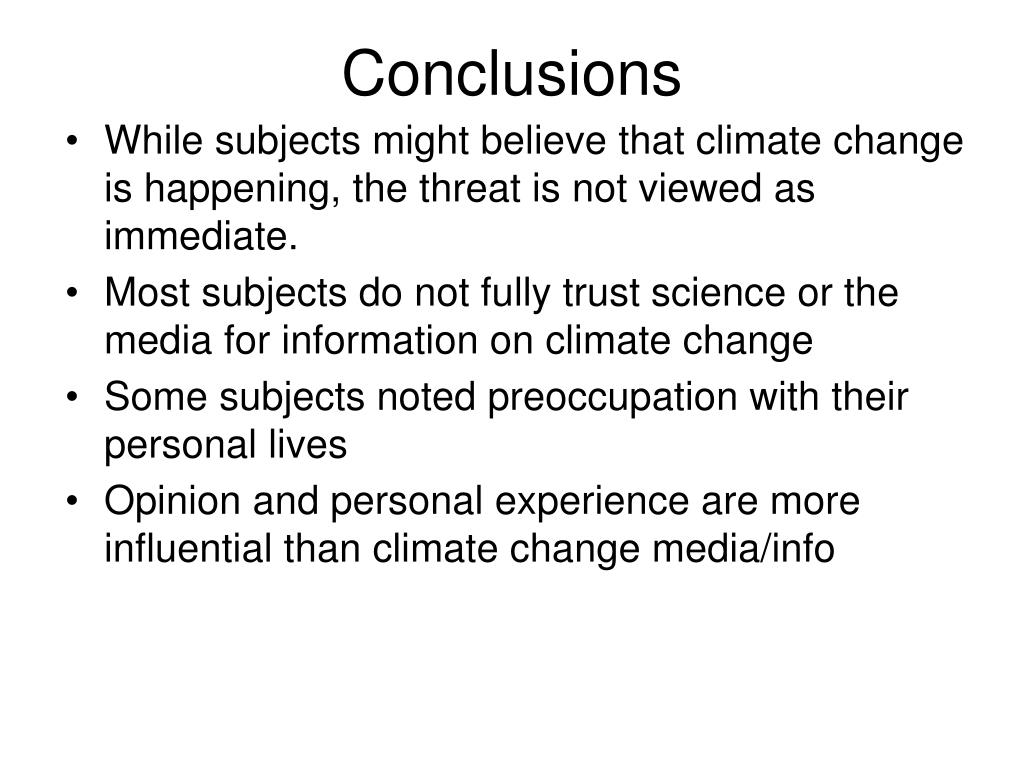 Conclusions

• While subjects might believe that climate change is happening, the threat is not viewed as immediate.
• Most subjects do not fully trust science or the media for information on climate change
• Some subjects noted preoccupation with their personal lives
• Opinion and personal experience are more influential than climate change media/info